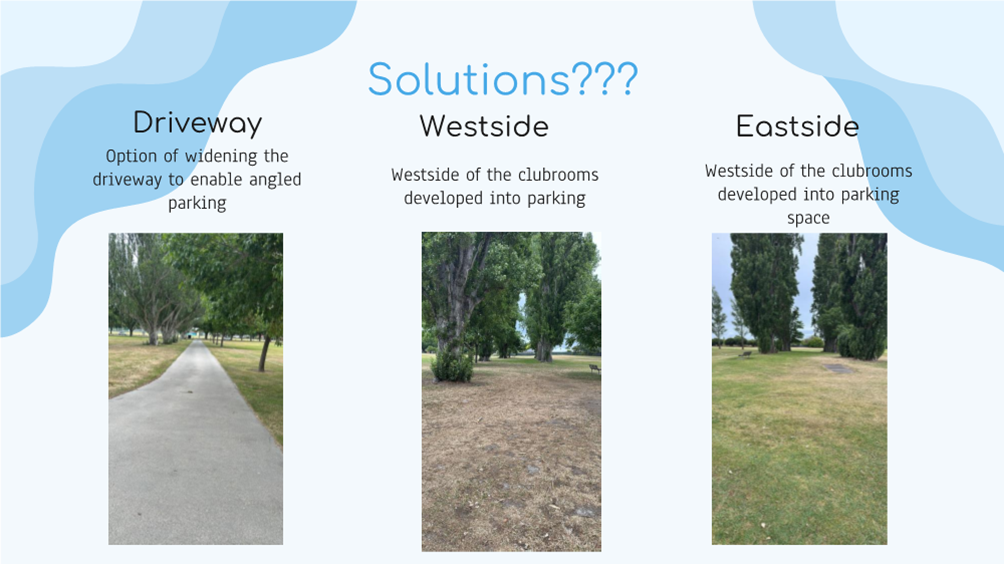 Solutions???

Driveway

Option of widening the driveway to enable angled parking

Westside

Westside of the clubrooms developed into parking

Eastside

Westside of the clubrooms developed into parking space